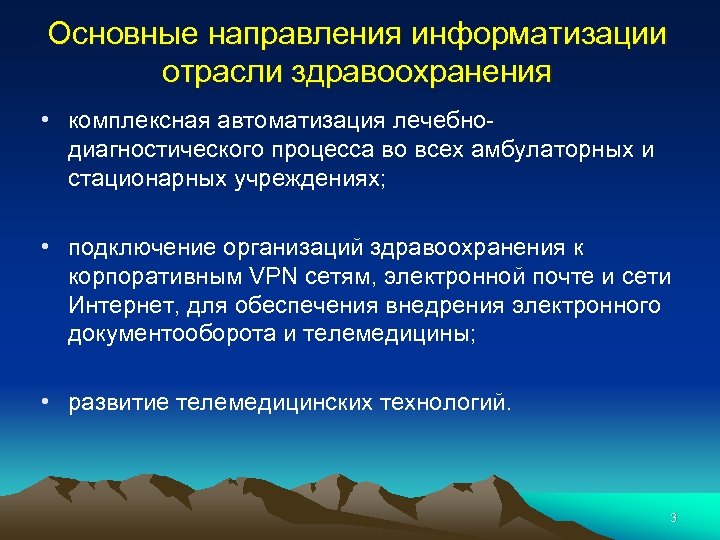 Основные направления информатизации отрасли здравоохранения

• комплексная автоматизация лечебно-диагностического процесса во всех амбулаторных и стационарных учреждениях;

• подключение организаций здравоохранения к корпоративным VPN сетям, электронной почте и сети Интернет, для обеспечения внедрения электронного документооборота и телемедицины;

• развитие телемедицинских технологий.

3